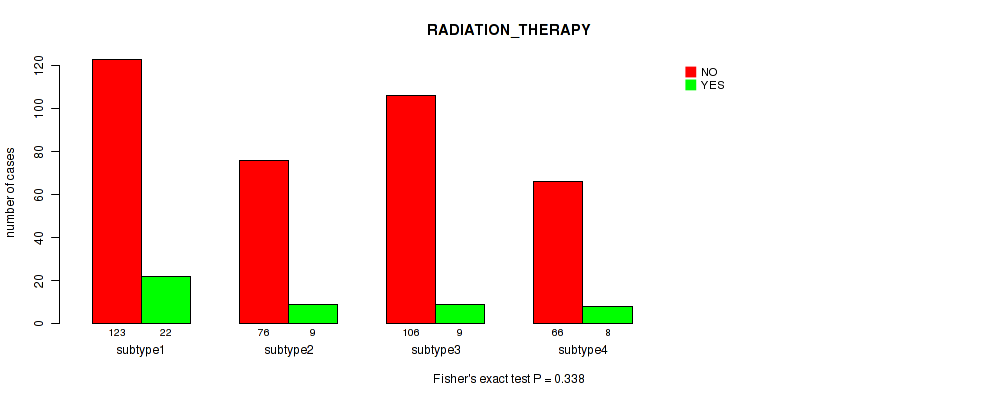 RADIATION_THERAPY

NO
YES

number of cases

0
20
40
60
80
100
120

123 22
subtype1

76 9
subtype2

106 9
subtype3

66 8
subtype4

Fisher's exact test P = 0.338